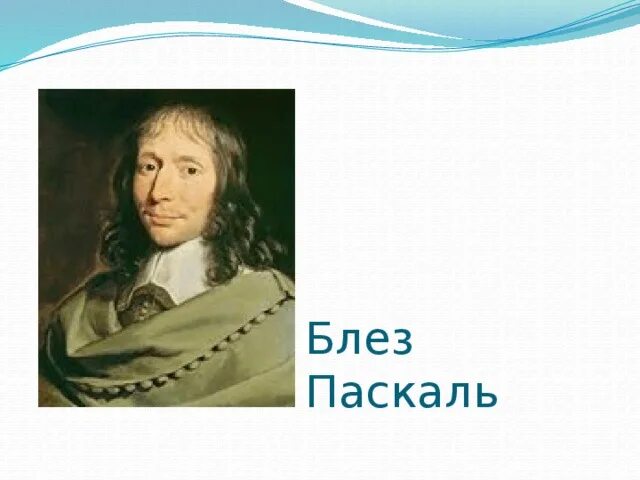 Блез Паскаль